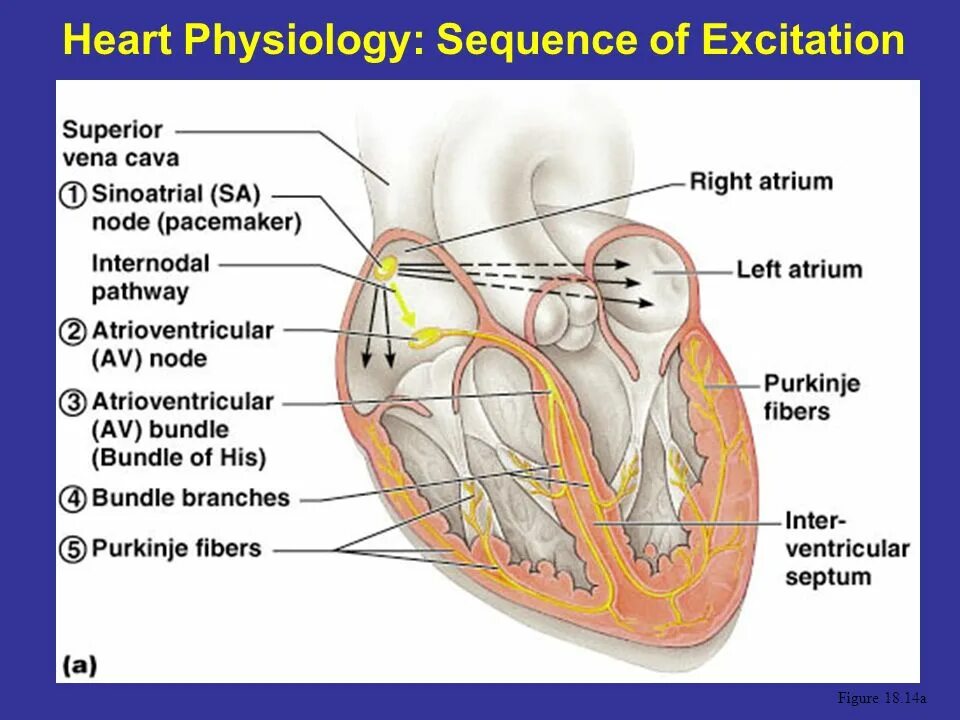 Heart Physiology: Sequence of Excitation

Superior vena cava

① Sinoatrial (SA) node (pacemaker)

Internodal pathway

② Atrioventricular (AV) node

③ Atrioventricular (AV) bundle (Bundle of His)

④ Bundle branches

⑤ Purkinje fibers

Right atrium

Left atrium

Purkinje fibers

Inter-ventricular septum

(a)

Figure 18.14a